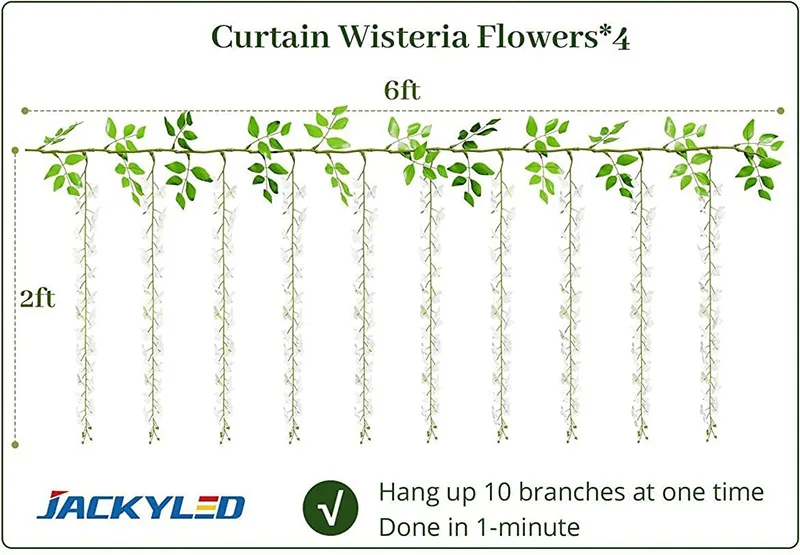 Curtain Wisteria Flowers*4

6ft

2ft

JACKYLED

√ Hang up 10 branches at one time
Done in 1-minute